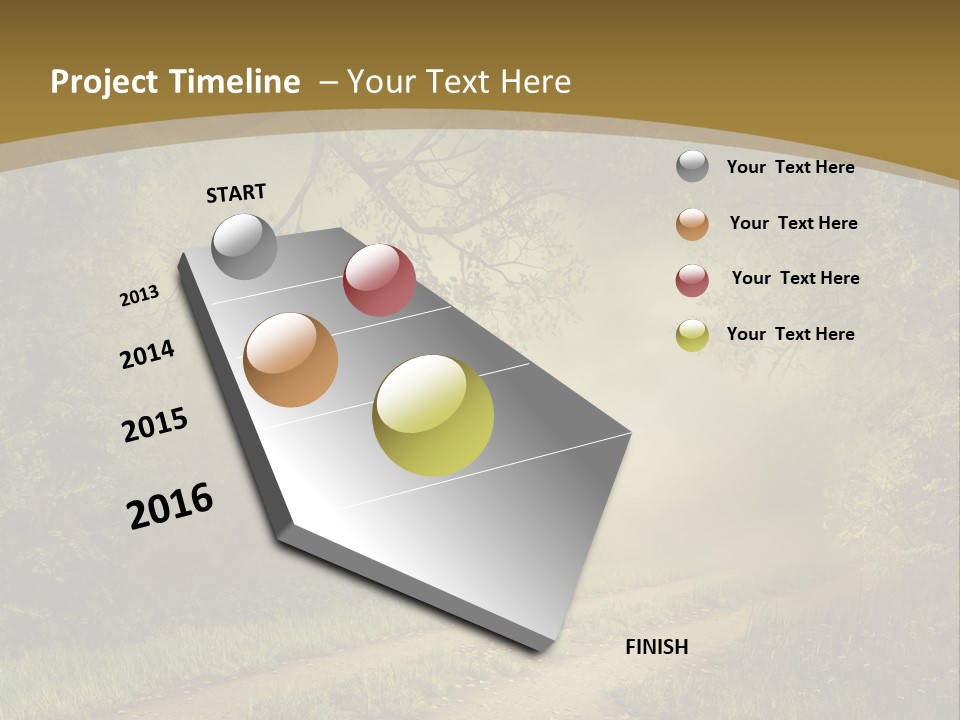 Project Timeline – Your Text Here

START

2013

2014

2015

2016

FINISH

Your Text Here

Your Text Here

Your Text Here

Your Text Here